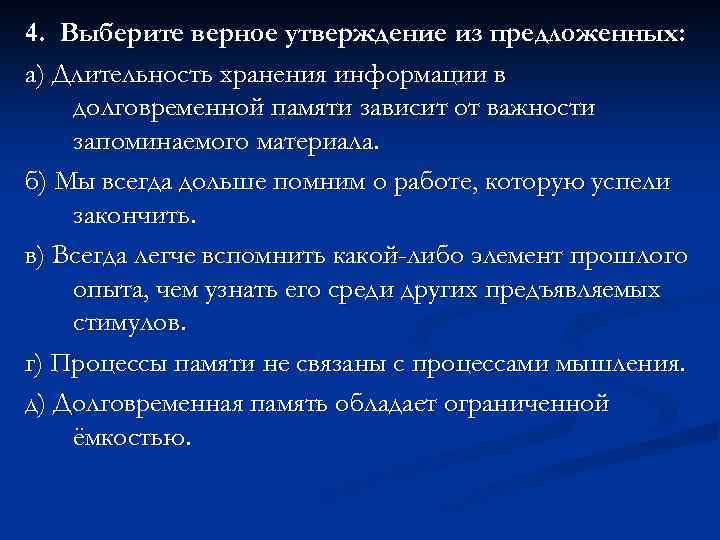 4. Выберите верное утверждение из предложенных:

а) Длительность хранения информации в долговременной памяти зависит от важности запоминаемого материала.

б) Мы всегда дольше помним о работе, которую успели закончить.

в) Всегда легче вспомнить какой-либо элемент прошлого опыта, чем узнать его среди других предъявляемых стимулов.

г) Процессы памяти не связаны с процессами мышления.

д) Долговременная память обладает ограниченной ёмкостью.